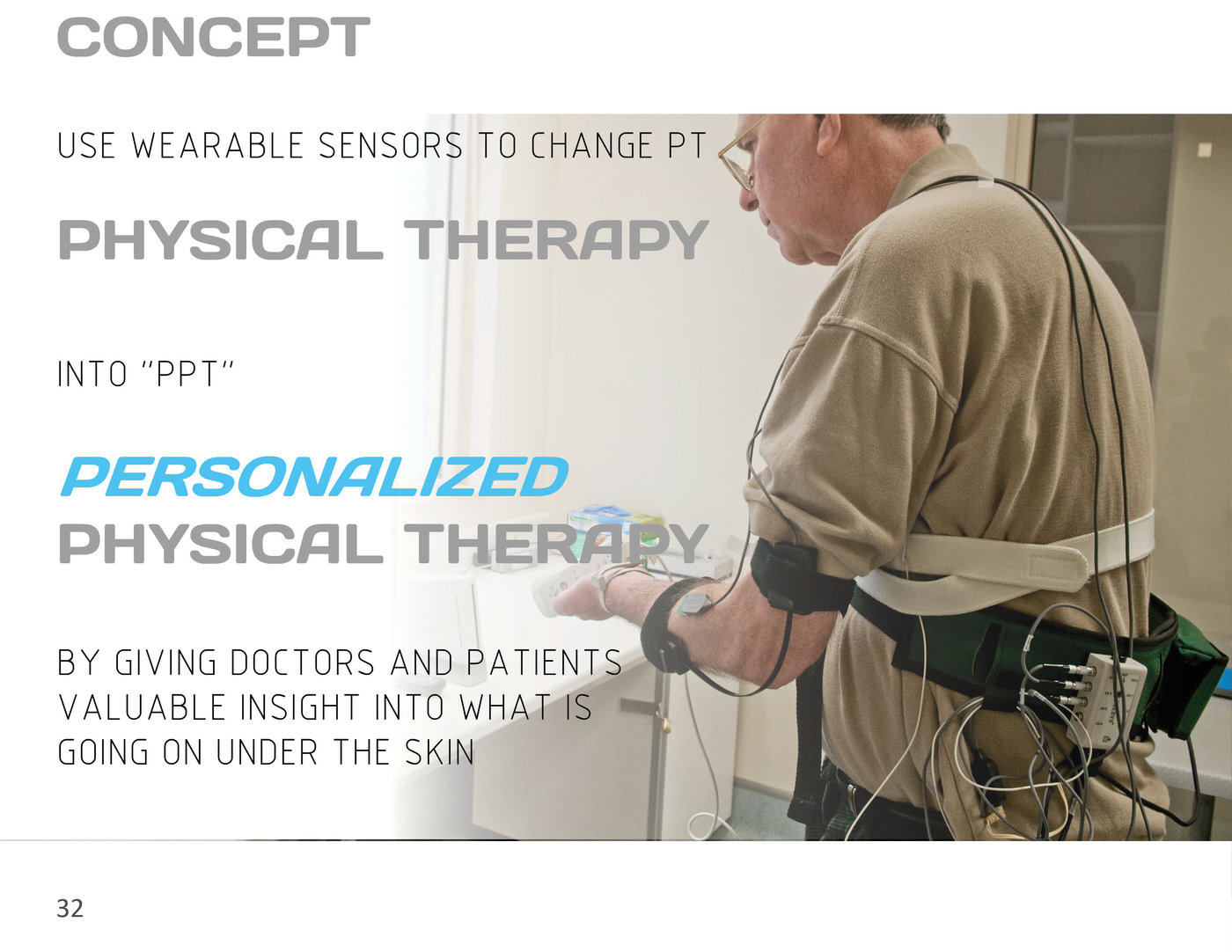 CONCEPT

USE WEARABLE SENSORS TO CHANGE PT

PHYSICAL THERAPY

INTO "PPT"

PERSONALIZED
PHYSICAL THERAPY

BY GIVING DOCTORS AND PATIENTS VALUABLE INSIGHT INTO WHAT IS GOING ON UNDER THE SKIN

32